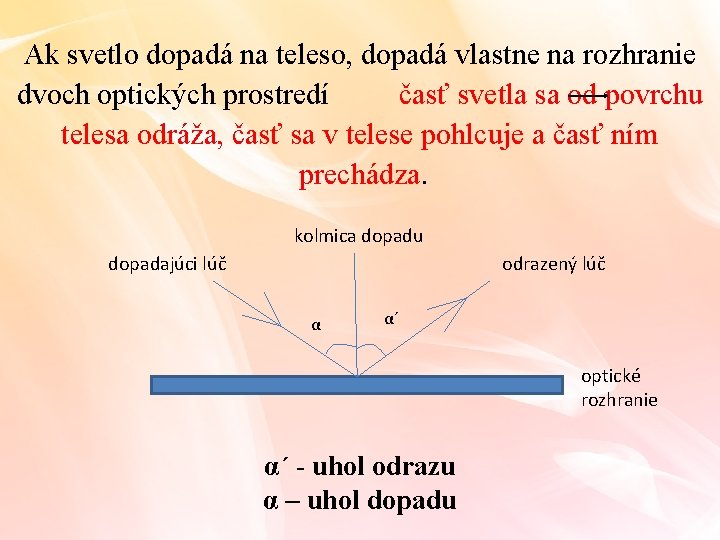 Ak svetlo dopadá na teleso, dopadá vlastne na rozhranie dvoch optických prostredí časť svetla sa od povrchu telesa odráža, časť sa v telese pohlcuje a časť ním prechádza.

kolmica dopadu

dopadajúci lúč

odrazený lúč

α

α´

optické rozhranie

α´ - uhol odrazu
α – uhol dopadu